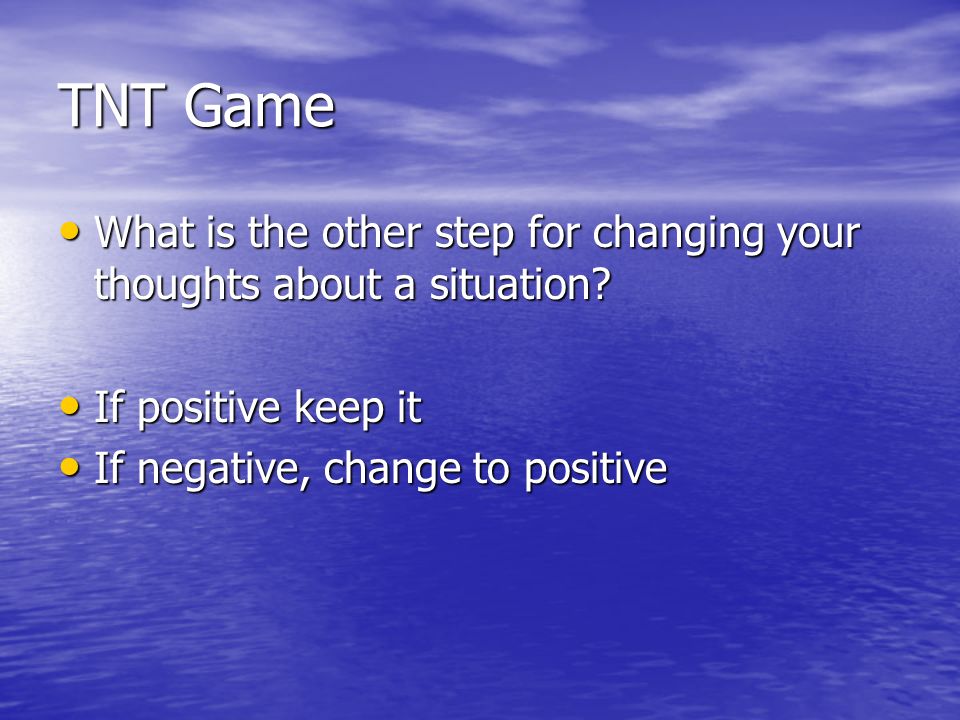 TNT Game

• What is the other step for changing your thoughts about a situation?

• If positive keep it
• If negative, change to positive